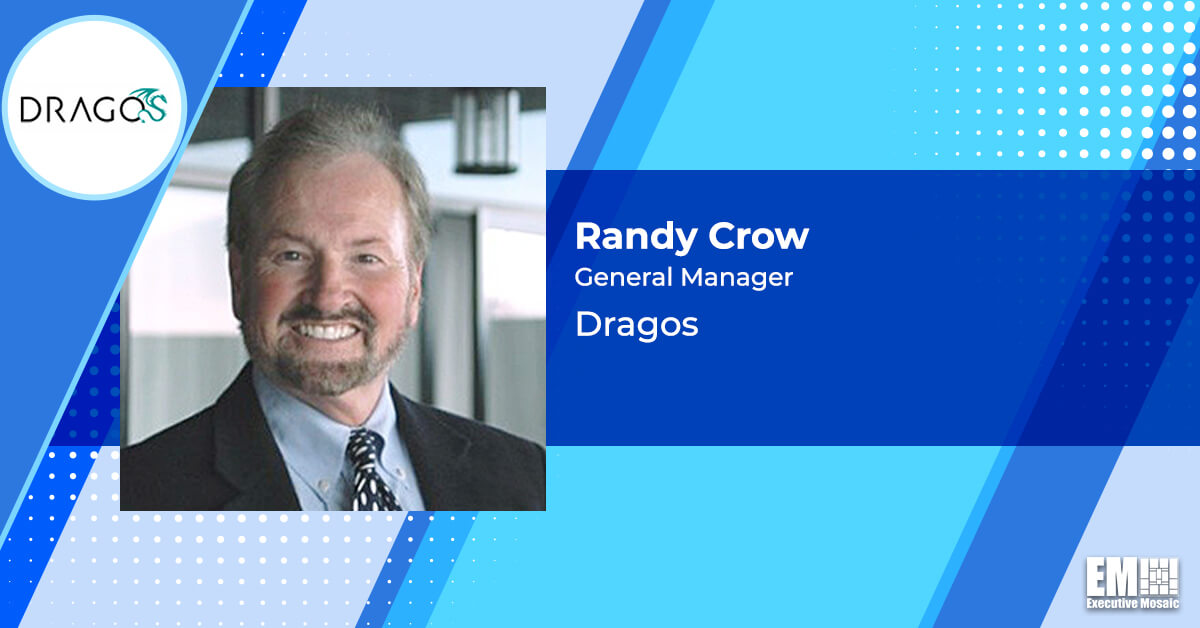 DRAGOS

Randy Crow
General Manager
Dragos

EM
Executive Mosaic